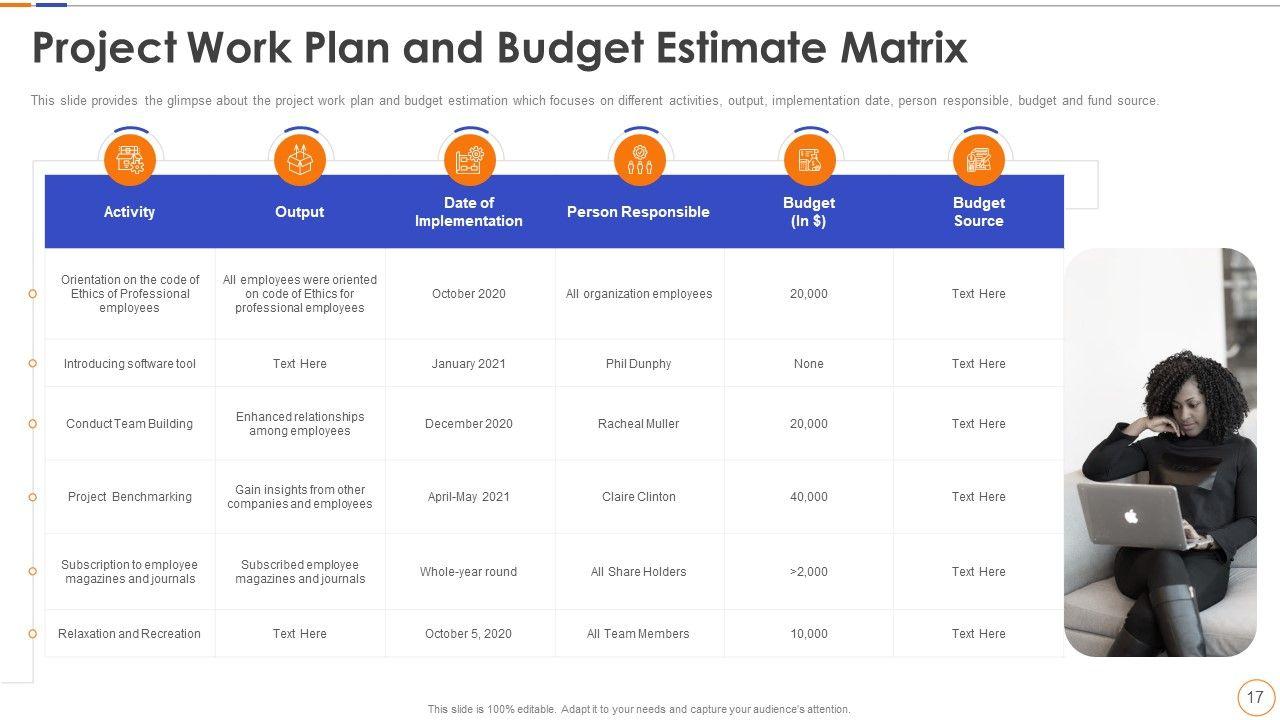 Project Work Plan and Budget Estimate Matrix

This slide provides the glimpse about the project work plan and budget estimation which focuses on different activities, output, implementation date, person responsible, budget and fund source.

| Activity | Output | Date of Implementation | Person Responsible | Budget (In $) | Budget Source |
|---|---|---|---|---|---|
| Orientation on the code of Ethics of Professional employees | All employees were oriented on code of Ethics for professional employees | October 2020 | All organization employees | 20,000 | Text Here |
| Introducing software tool | Text Here | January 2021 | Phil Dunphy | None | Text Here |
| Conduct Team Building | Enhanced relationships among employees | December 2020 | Racheal Muller | 20,000 | Text Here |
| Project Benchmarking | Gain insights from other companies and employees | April-May 2021 | Claire Clinton | 40,000 | Text Here |
| Subscription to employee magazines and journals | Subscribed employee magazines and journals | Whole-year round | All Share Holders | >2,000 | Text Here |
| Relaxation and Recreation | Text Here | October 5, 2020 | All Team Members | 10,000 | Text Here |

This slide is 100% editable. Adapt it to your needs and capture your audience's attention.

17